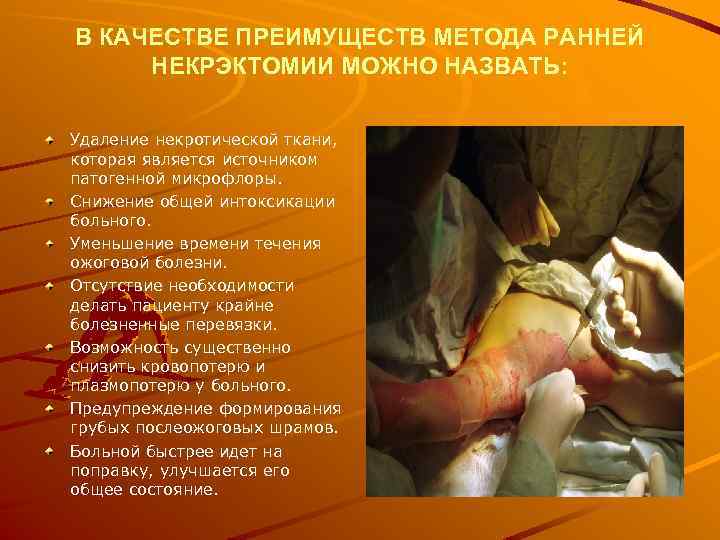 В КАЧЕСТВЕ ПРЕИМУЩЕСТВ МЕТОДА РАННЕЙ НЕКРЭКТОМИИ МОЖНО НАЗВАТЬ:

Удаление некротической ткани, которая является источником патогенной микрофлоры.

Снижение общей интоксикации больного.

Уменьшение времени течения ожоговой болезни.

Отсутствие необходимости делать пациенту крайне болезненные перевязки.

Возможность существенно снизить кровопотерю и плазмопотерю у больного.

Предупреждение формирования грубых послеожоговых шрамов.

Больной быстрее идет на поправку, улучшается его общее состояние.